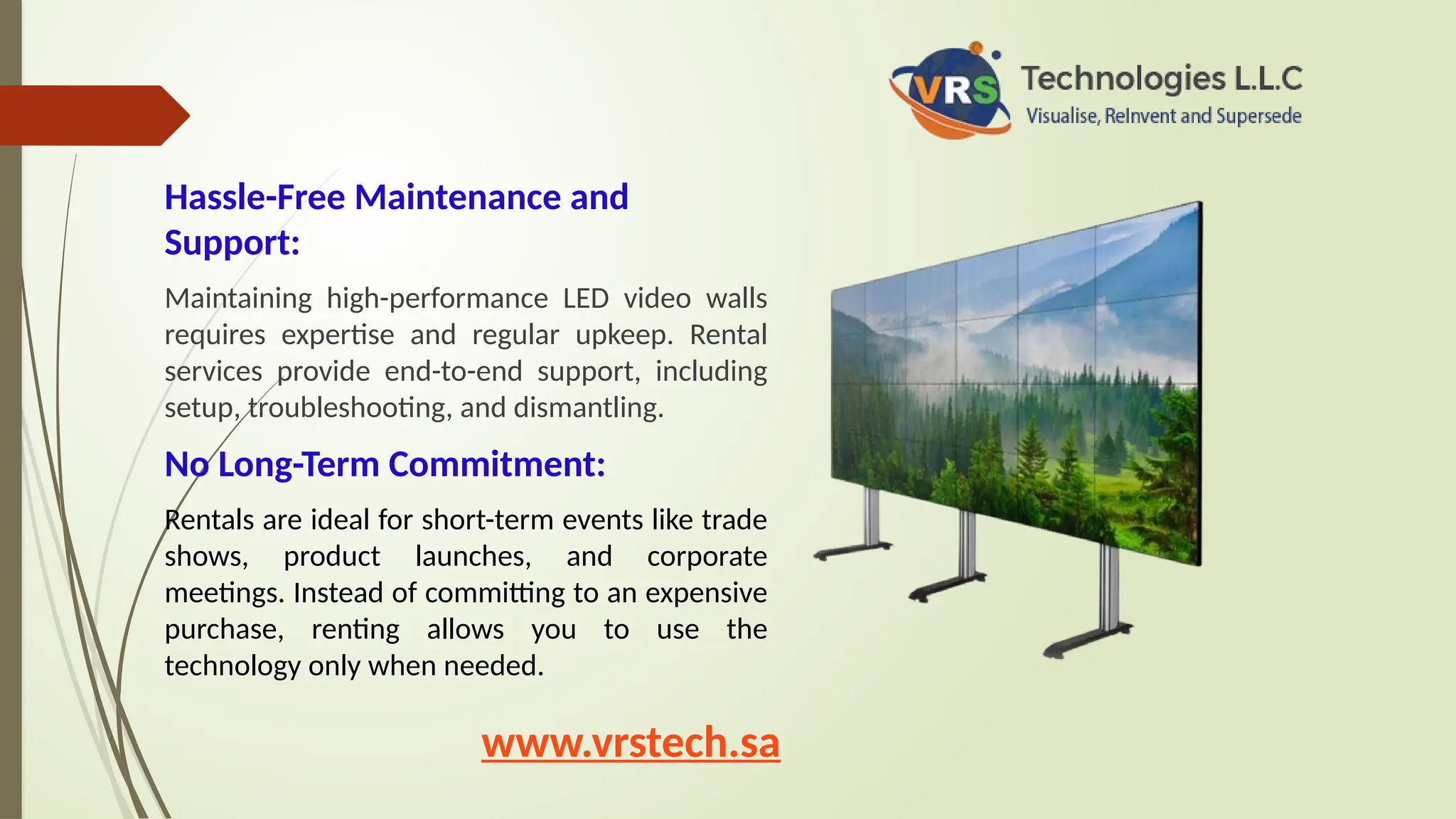 VRS Technologies L.L.C
Visualise, ReInvent and Supersede

Hassle-Free Maintenance and Support:

Maintaining high-performance LED video walls requires expertise and regular upkeep. Rental services provide end-to-end support, including setup, troubleshooting, and dismantling.

No Long-Term Commitment:

Rentals are ideal for short-term events like trade shows, product launches, and corporate meetings. Instead of committing to an expensive purchase, renting allows you to use the technology only when needed.

www.vrstech.sa